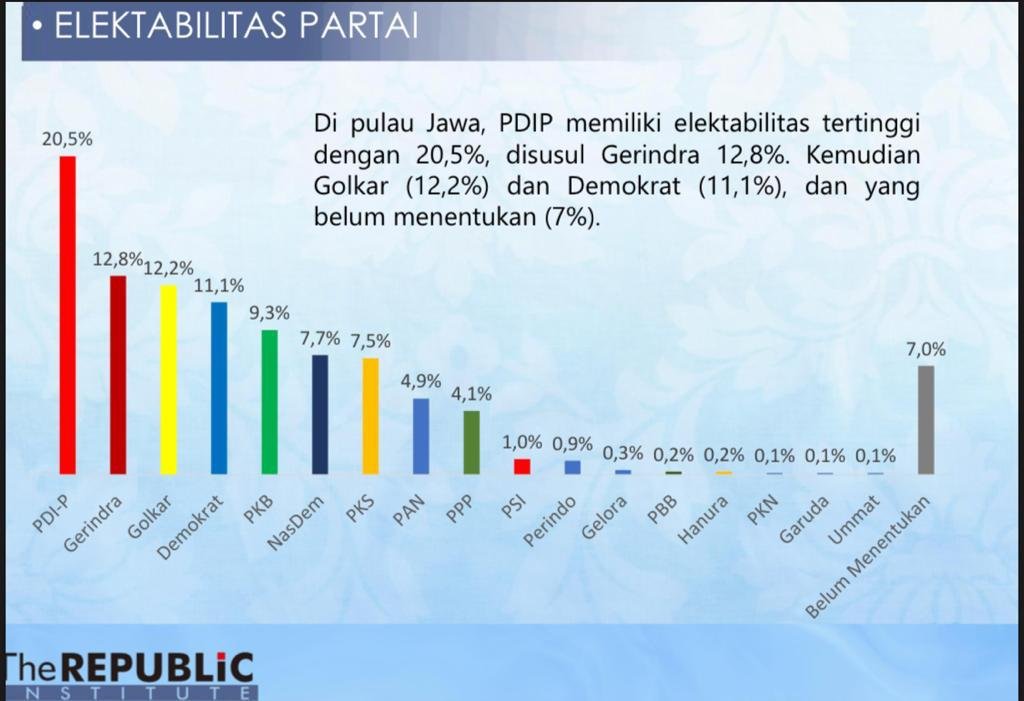 • ELEKTABILITAS PARTAI

Di pulau Jawa, PDIP memiliki elektabilitas tertinggi dengan 20,5%, disusul Gerindra 12,8%. Kemudian Golkar (12,2%) dan Demokrat (11,1%), dan yang belum menentukan (7%).

20,5%
12,8%
12,2%
11,1%
9,3%
7,7%
7,5%
4,9%
4,1%
1,0%
0,9%
0,3%
0,2%
0,2%
0,1%
0,1%
0,1%
7,0%

PDI-P
Gerindra
Golkar
Demokrat
PKB
NasDem
PKS
PAN
PPP
PSI
Perindo
Gelora
PBB
Hanura
PKN
Garuda
Ummat
Belum Menentukan

The REPUBLIC INSTITUTE